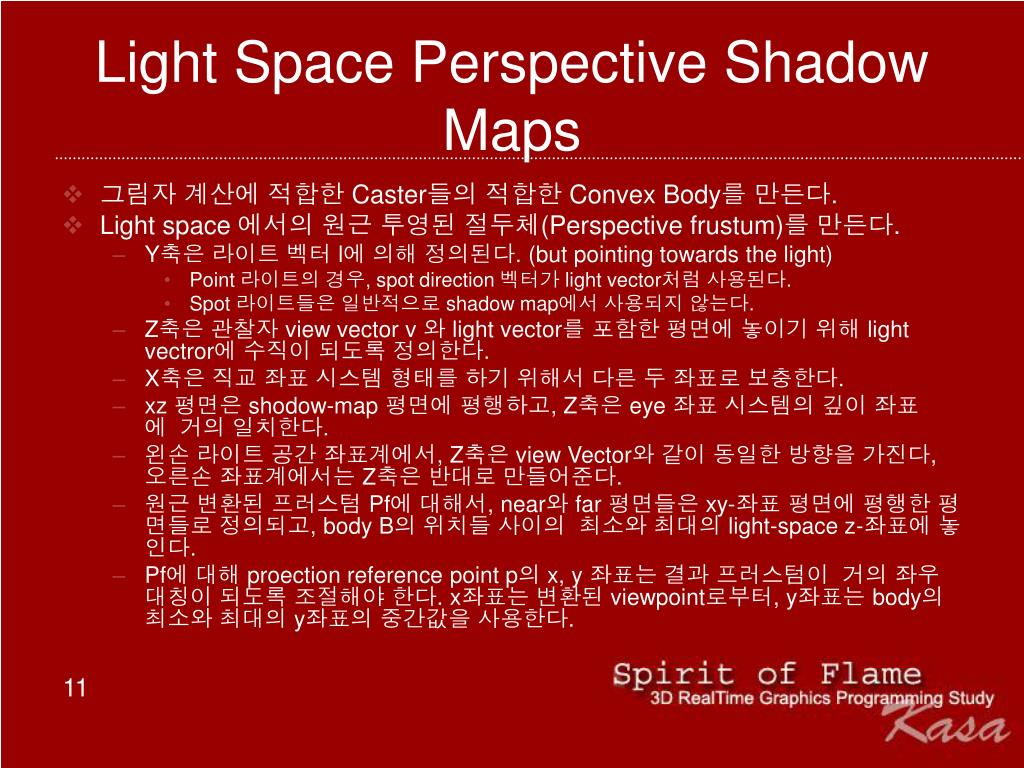 Light Space Perspective Shadow Maps

❖ 그림자 계산에 적합한 Caster들의 적합한 Convex Body를 만든다.
❖ Light space 에서의 원근 투영된 절두체(Perspective frustum)를 만든다.
– Y축은 라이트 벡터 l에 의해 정의된다. (but pointing towards the light)
• Point 라이트의 경우, spot direction 벡터가 light vector처럼 사용된다.
• Spot 라이트들은 일반적으로 shadow map에서 사용되지 않는다.
– Z축은 관찰자 view vector v 와 light vector를 포함한 평면에 놓이기 위해 light vectror에 수직이 되도록 정의한다.
– X축은 직교 좌표 시스템 형태를 하기 위해서 다른 두 좌표로 보충한다.
– xz 평면은 shodow-map 평면에 평행하고, Z축은 eye 좌표 시스템의 깊이 좌표에 거의 일치한다.
– 왼손 라이트 공간 좌표계에서, Z축은 view Vector와 같이 동일한 방향을 가진다, 오른손 좌표계에서는 Z축은 반대로 만들어준다.
– 원근 변환된 프러스텀 Pf에 대해서, near와 far 평면들은 xy-좌표 평면에 평행한 평면들로 정의되고, body B의 위치들 사이의 최소와 최대의 light-space z-좌표에 놓인다.
– Pf에 대해 proection reference point p의 x, y 좌표는 결과 프러스텀이 거의 좌우 대칭이 되도록 조절해야 한다. x좌표는 변환된 viewpoint로부터, y좌표는 body의 최소와 최대의 y좌표의 중간값을 사용한다.

11

Spirit of Flame
3D RealTime Graphics Programming Study
Kasa